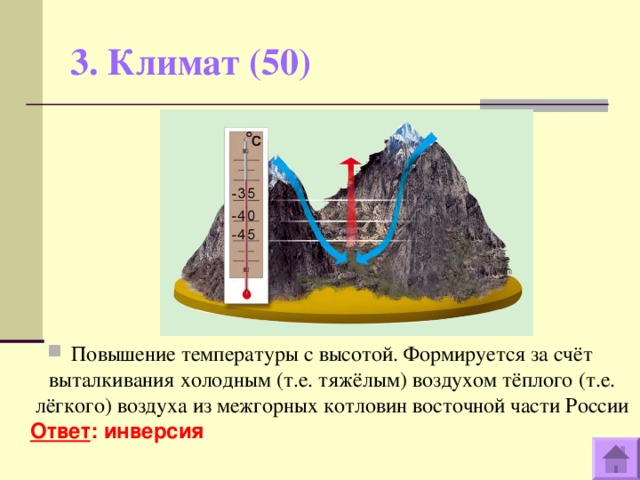 3. Климат (50)

°C

-35

-40

-45

Повышение температуры с высотой. Формируется за счёт выталкивания холодным (т.е. тяжёлым) воздухом тёплого (т.е. лёгкого) воздуха из межгорных котловин восточной части России

Ответ: инверсия